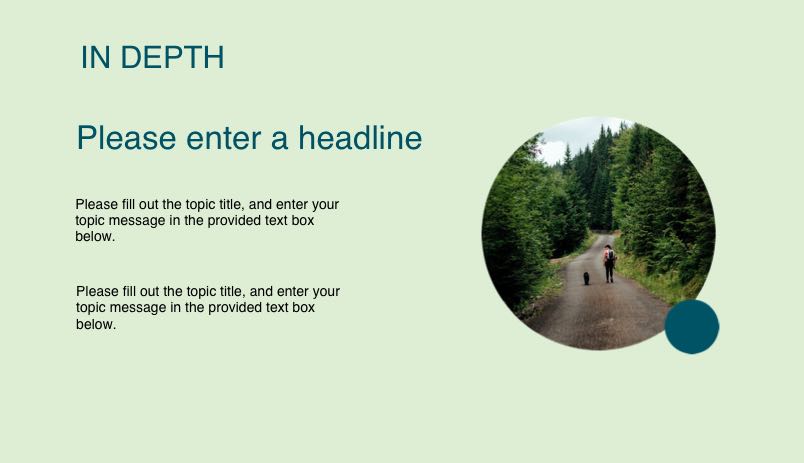 IN DEPTH

Please enter a headline

Please fill out the topic title, and enter your topic message in the provided text box below.

Please fill out the topic title, and enter your topic message in the provided text box below.